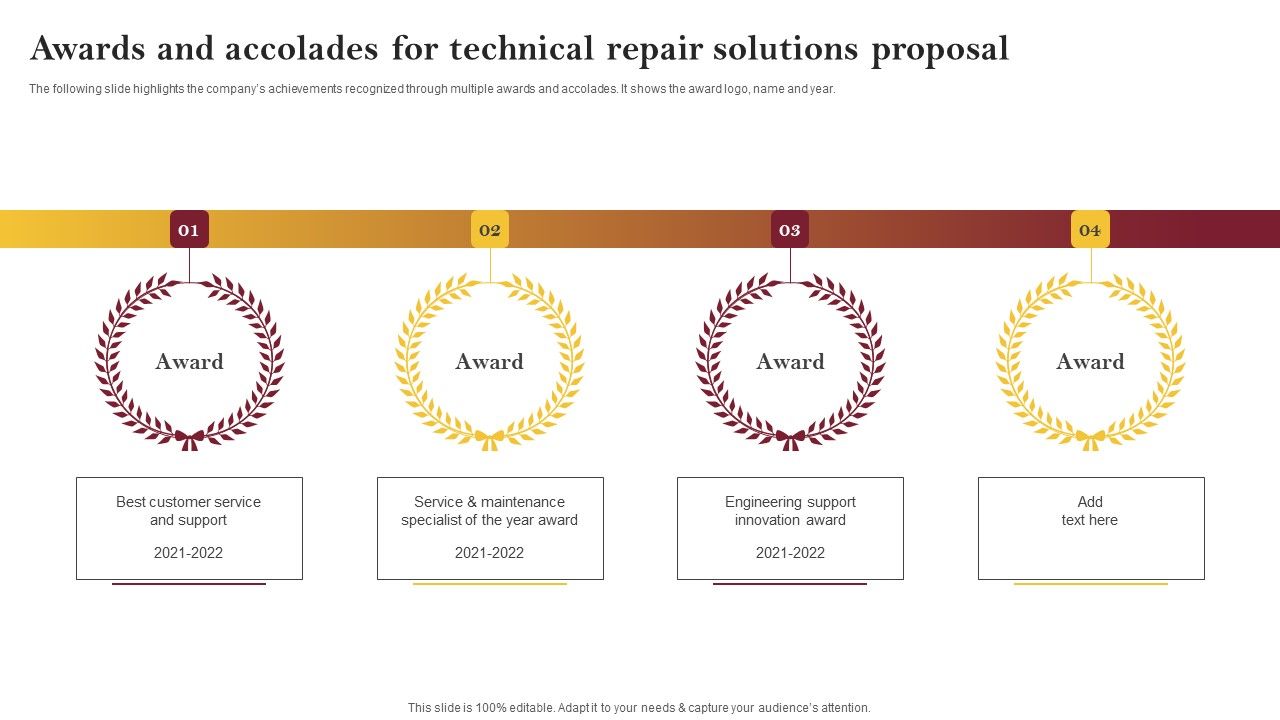 Awards and accolades for technical repair solutions proposal

The following slide highlights the company's achievements recognized through multiple awards and accolades. It shows the award logo, name and year.

01

Award

Best customer service and support

2021-2022

02

Award

Service & maintenance specialist of the year award

2021-2022

03

Award

Engineering support innovation award

2021-2022

04

Award

Add text here

This slide is 100% editable. Adapt it to your needs & capture your audience's attention.